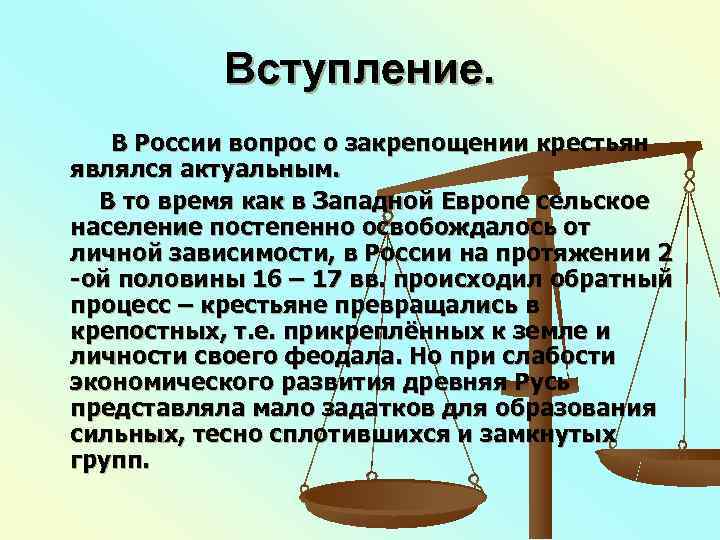 Вступление.

В России вопрос о закрепощении крестьян являлся актуальным.

В то время как в Западной Европе сельское население постепенно освобождалось от личной зависимости, в России на протяжении 2 -ой половины 16 – 17 вв. происходил обратный процесс – крестьяне превращались в крепостных, т.е. прикреплённых к земле и личности своего феодала. Но при слабости экономического развития древняя Русь представляла мало задатков для образования сильных, тесно сплотившихся и замкнутых групп.